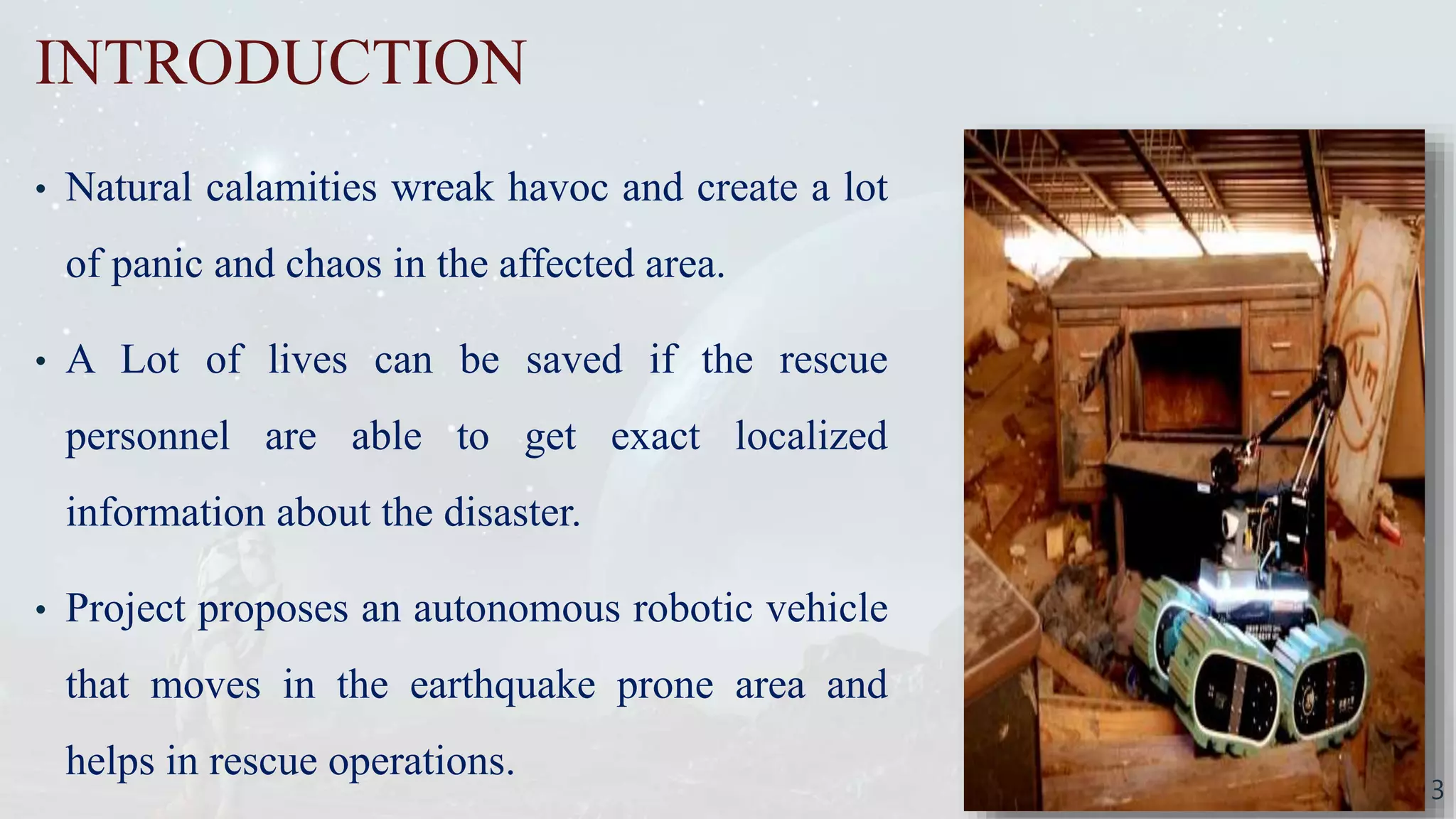 INTRODUCTION

• Natural calamities wreak havoc and create a lot of panic and chaos in the affected area.

• A Lot of lives can be saved if the rescue personnel are able to get exact localized information about the disaster.

• Project proposes an autonomous robotic vehicle that moves in the earthquake prone area and helps in rescue operations.

3